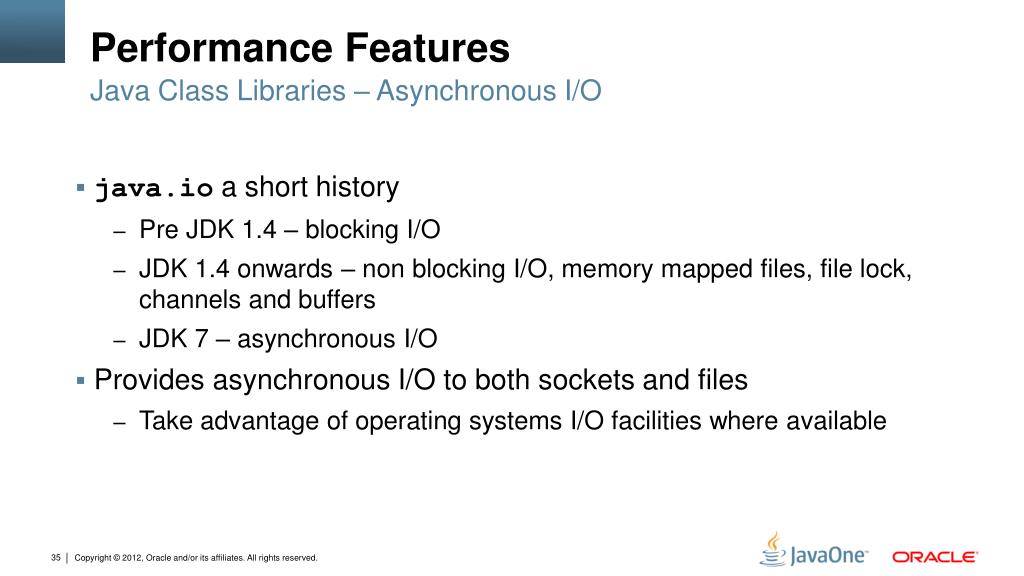 Performance Features
Java Class Libraries – Asynchronous I/O

▪ java.io a short history
– Pre JDK 1.4 – blocking I/O
– JDK 1.4 onwards – non blocking I/O, memory mapped files, file lock, channels and buffers
– JDK 7 – asynchronous I/O
▪ Provides asynchronous I/O to both sockets and files
– Take advantage of operating systems I/O facilities where available

35 | Copyright © 2012, Oracle and/or its affiliates. All rights reserved.

JavaOne

ORACLE